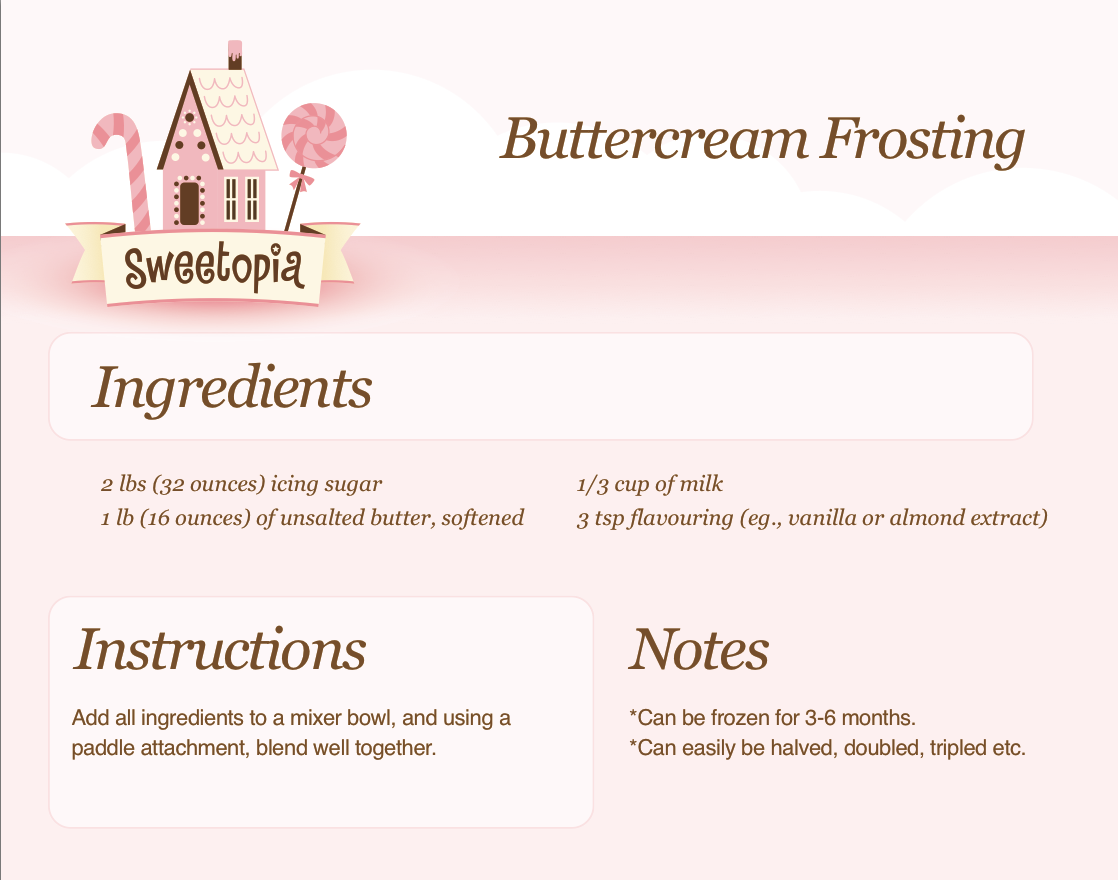 Sweetopia

Buttercream Frosting

Ingredients

2 lbs (32 ounces) icing sugar
1 lb (16 ounces) of unsalted butter, softened

1/3 cup of milk
3 tsp flavouring (eg., vanilla or almond extract)

Instructions

Add all ingredients to a mixer bowl, and using a paddle attachment, blend well together.

Notes

*Can be frozen for 3-6 months.
*Can easily be halved, doubled, tripled etc.